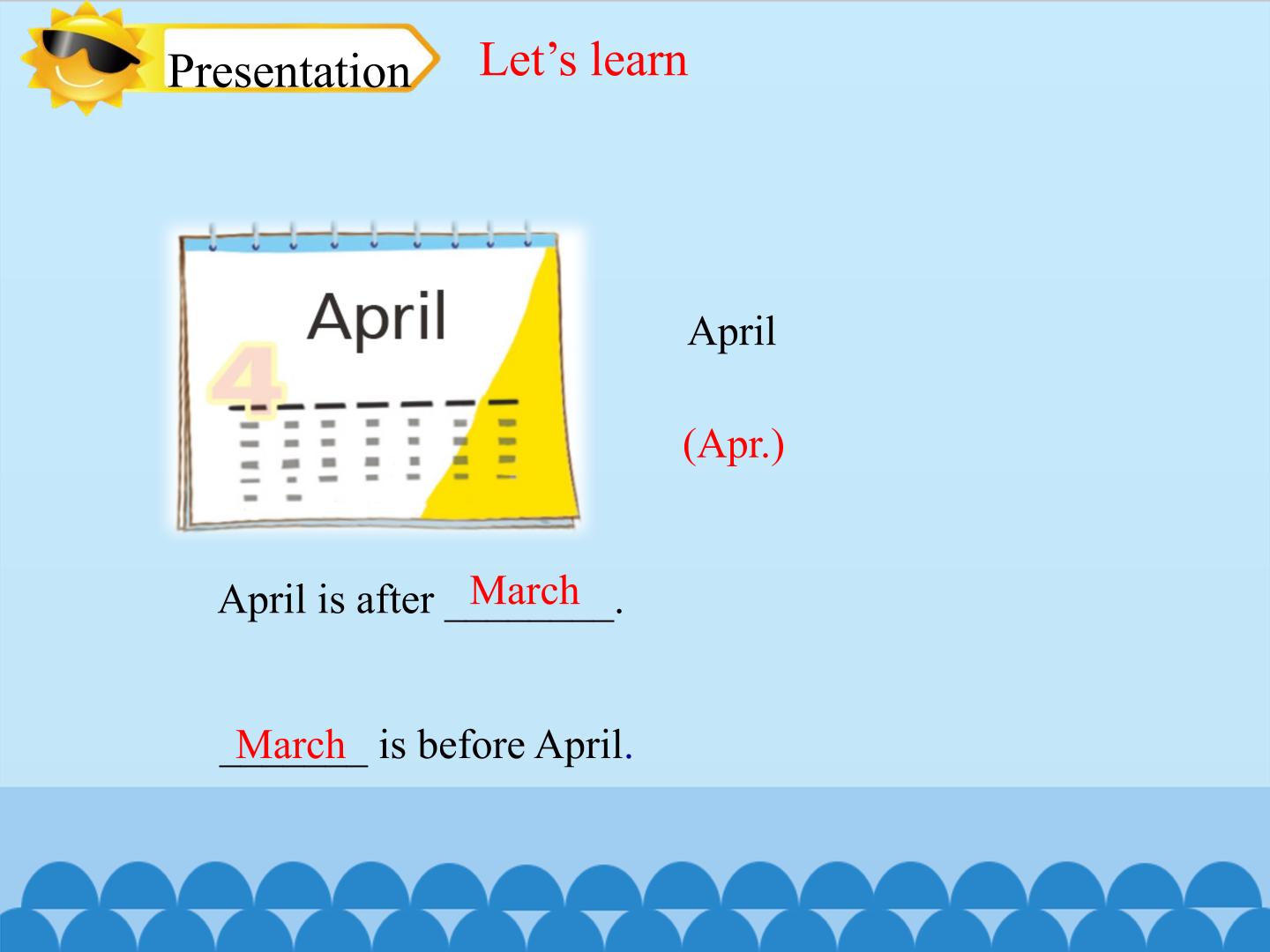 Presentation

Let's learn

April

4

April

(Apr.)

April is after March.

March is before April.